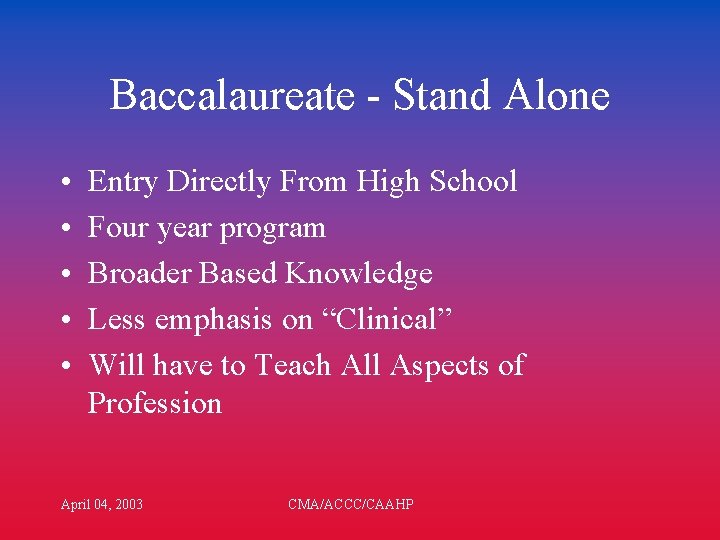 Baccalaureate - Stand Alone

• Entry Directly From High School
• Four year program
• Broader Based Knowledge
• Less emphasis on “Clinical”
• Will have to Teach All Aspects of Profession

April 04, 2003

CMA/ACCC/CAAHP